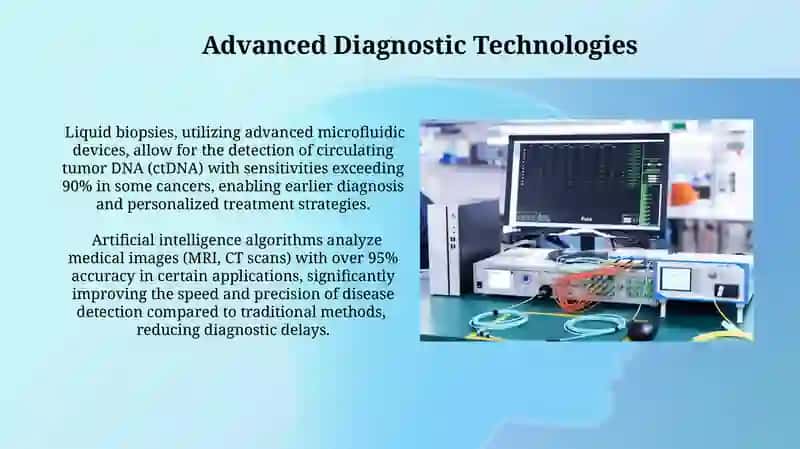 Advanced Diagnostic Technologies

Liquid biopsies, utilizing advanced microfluidic devices, allow for the detection of circulating tumor DNA (ctDNA) with sensitivities exceeding 90% in some cancers, enabling earlier diagnosis and personalized treatment strategies.

Artificial intelligence algorithms analyze medical images (MRI, CT scans) with over 95% accuracy in certain applications, significantly improving the speed and precision of disease detection compared to traditional methods, reducing diagnostic delays.